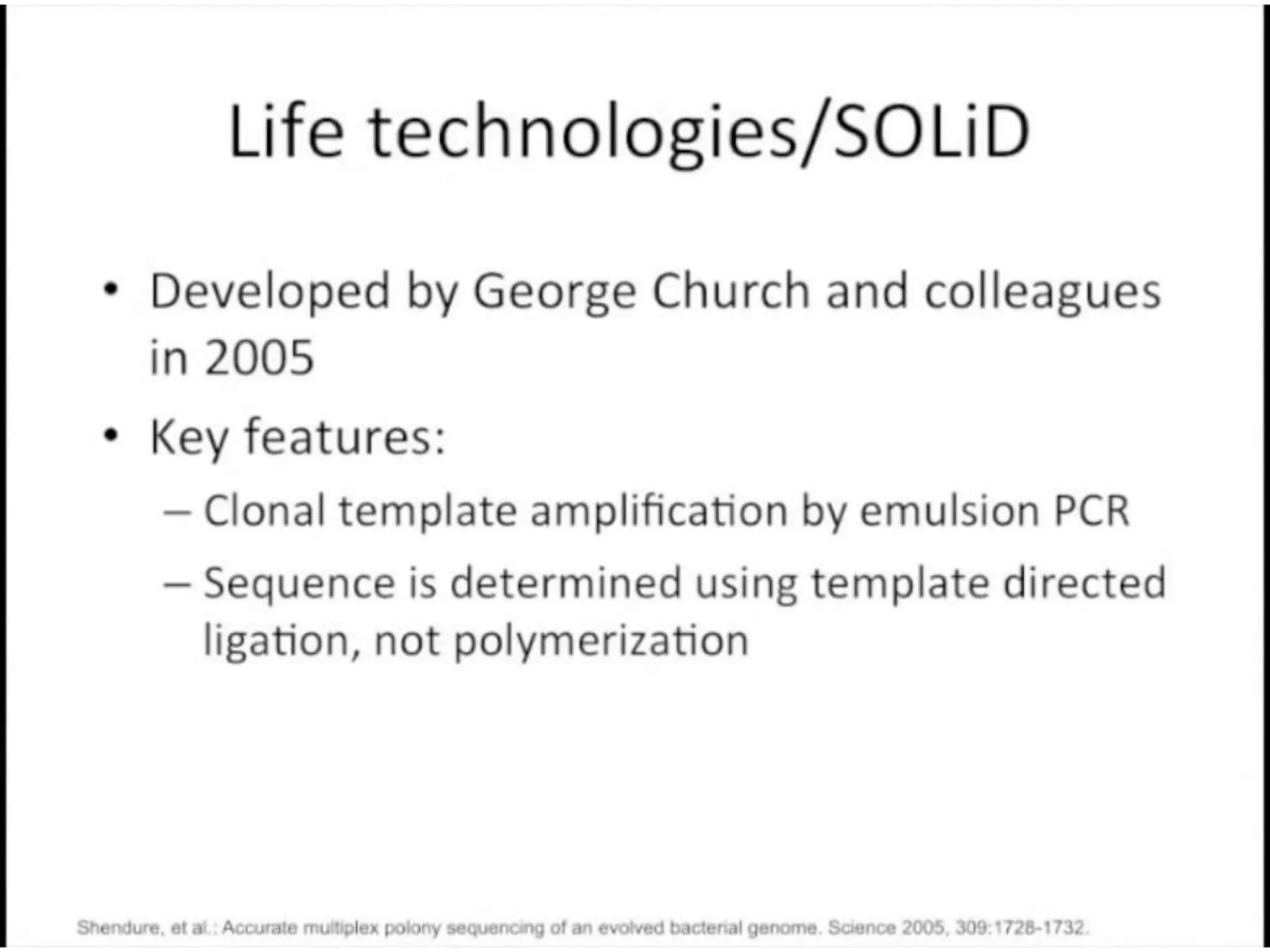 Life technologies/SOLiD

• Developed by George Church and colleagues in 2005
• Key features:
– Clonal template amplification by emulsion PCR
– Sequence is determined using template directed ligation, not polymerization

Shendure, et al.: Accurate multiplex polony sequencing of an evolved bacterial genome. Science 2005, 309:1728-1732.